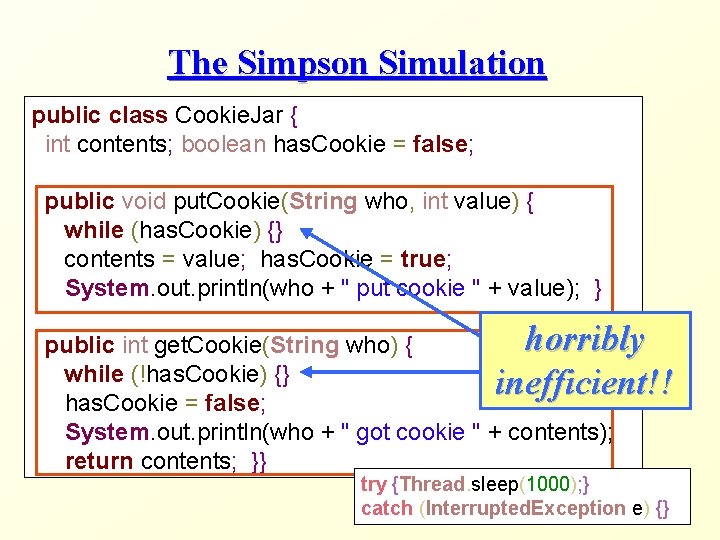 The Simpson Simulation

public class CookieJar {
int contents; boolean hasCookie = false;

public void putCookie(String who, int value) {
while (hasCookie) {}
contents = value; hasCookie = true;
System.out.println(who + " put cookie " + value); }

public int getCookie(String who) {
while (!hasCookie) {}
hasCookie = false;
System.out.println(who + " got cookie " + contents);
return contents; }}

horribly inefficient!!

try {Thread.sleep(1000);}
catch (InterruptedException e) {}